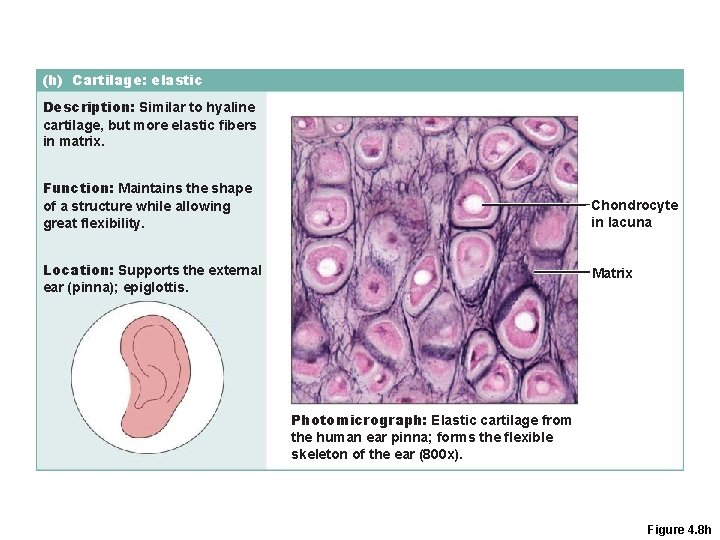 (h) Cartilage: elastic

Description: Similar to hyaline cartilage, but more elastic fibers in matrix.

Function: Maintains the shape of a structure while allowing great flexibility.

Location: Supports the external ear (pinna); epiglottis.

Chondrocyte in lacuna

Matrix

Photomicrograph: Elastic cartilage from the human ear pinna; forms the flexible skeleton of the ear (800x).

Figure 4.8h